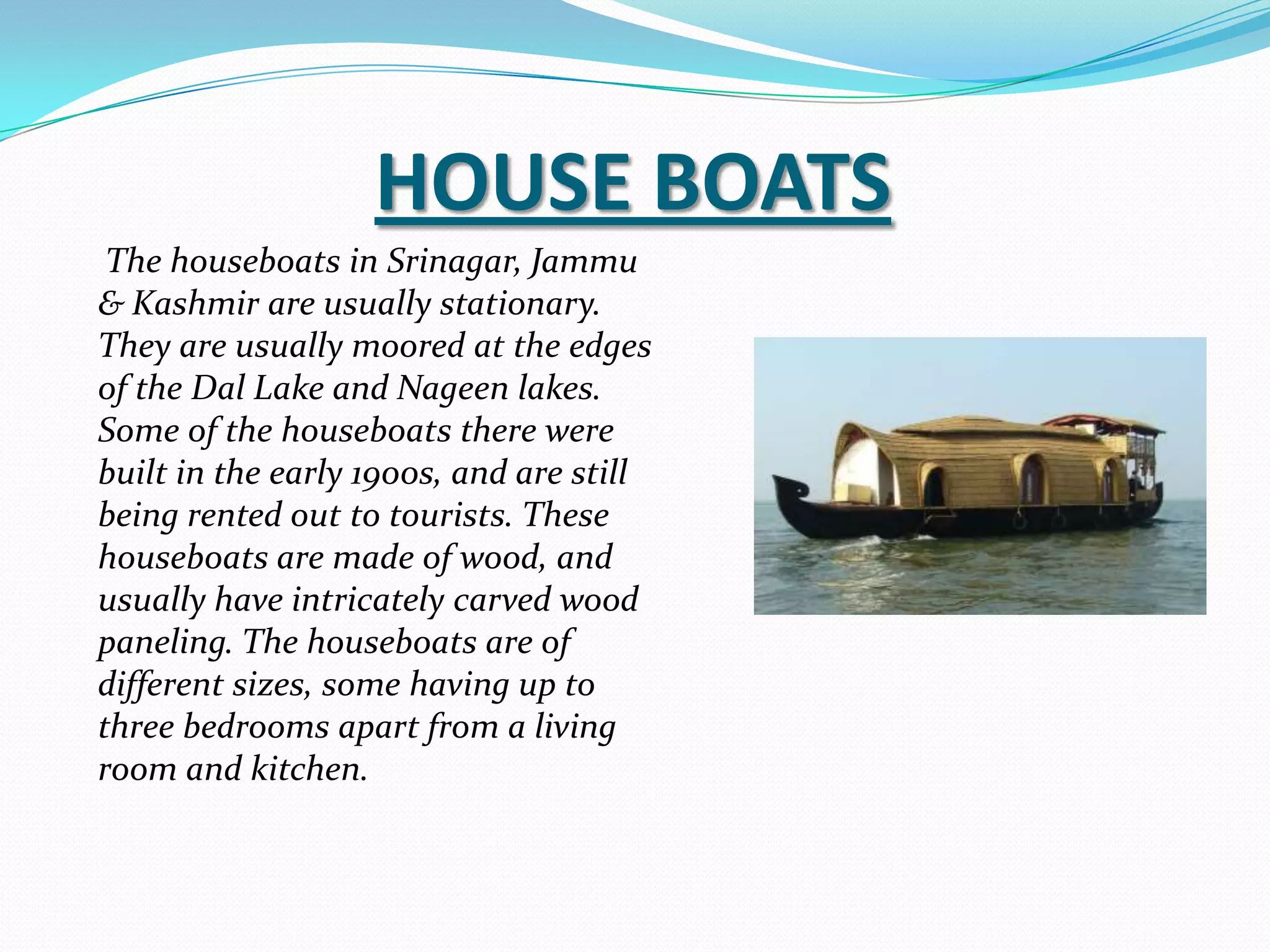 HOUSE BOATS

The houseboats in Srinagar, Jammu & Kashmir are usually stationary. They are usually moored at the edges of the Dal Lake and Nageen lakes. Some of the houseboats there were built in the early 1900s, and are still being rented out to tourists. These houseboats are made of wood, and usually have intricately carved wood paneling. The houseboats are of different sizes, some having up to three bedrooms apart from a living room and kitchen.